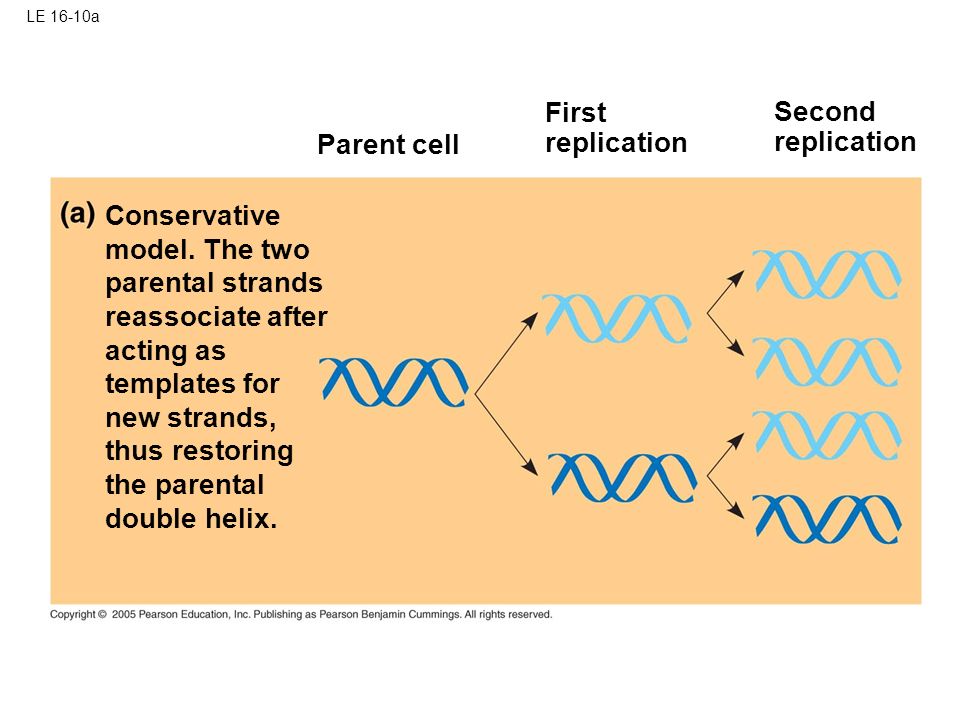 LE 16-10a

Parent cell

First replication

Second replication

(a) Conservative model. The two parental strands reassociate after acting as templates for new strands, thus restoring the parental double helix.

Copyright © 2005 Pearson Education, Inc. Publishing as Pearson Benjamin Cummings. All rights reserved.